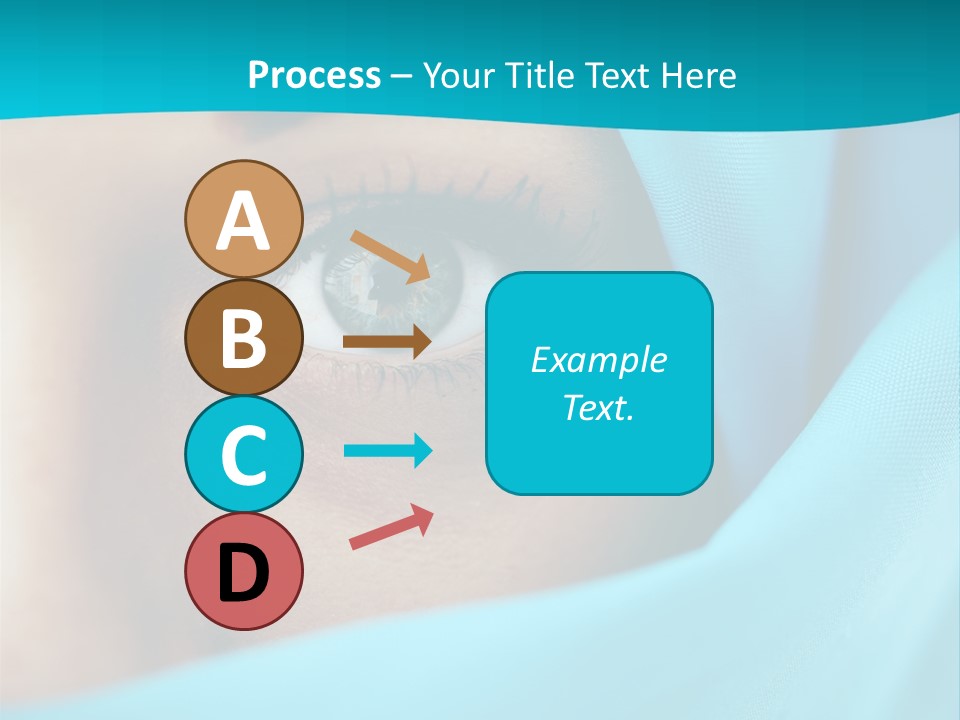 Process – Your Title Text Here

A

B

C

D

Example Text.